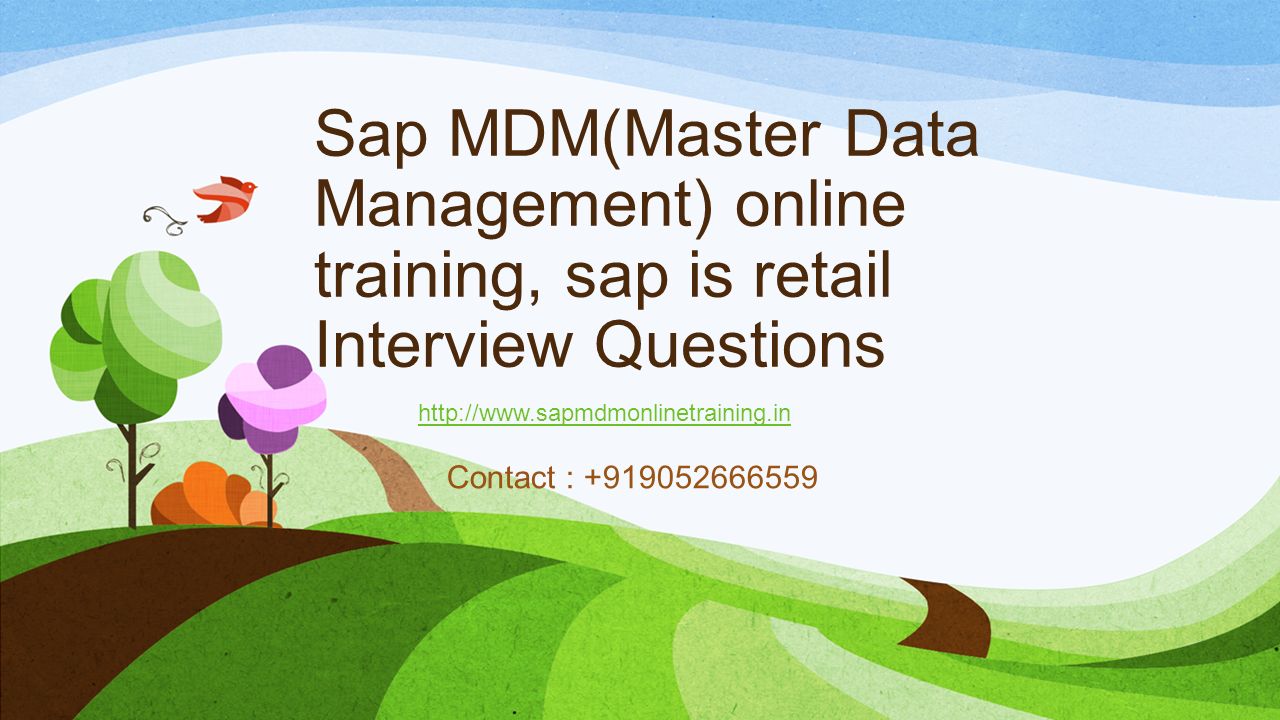 Sap MDM(Master Data Management) online training, sap is retail Interview Questions

http://www.sapmdmonlinetraining.in

Contact : +919052666559